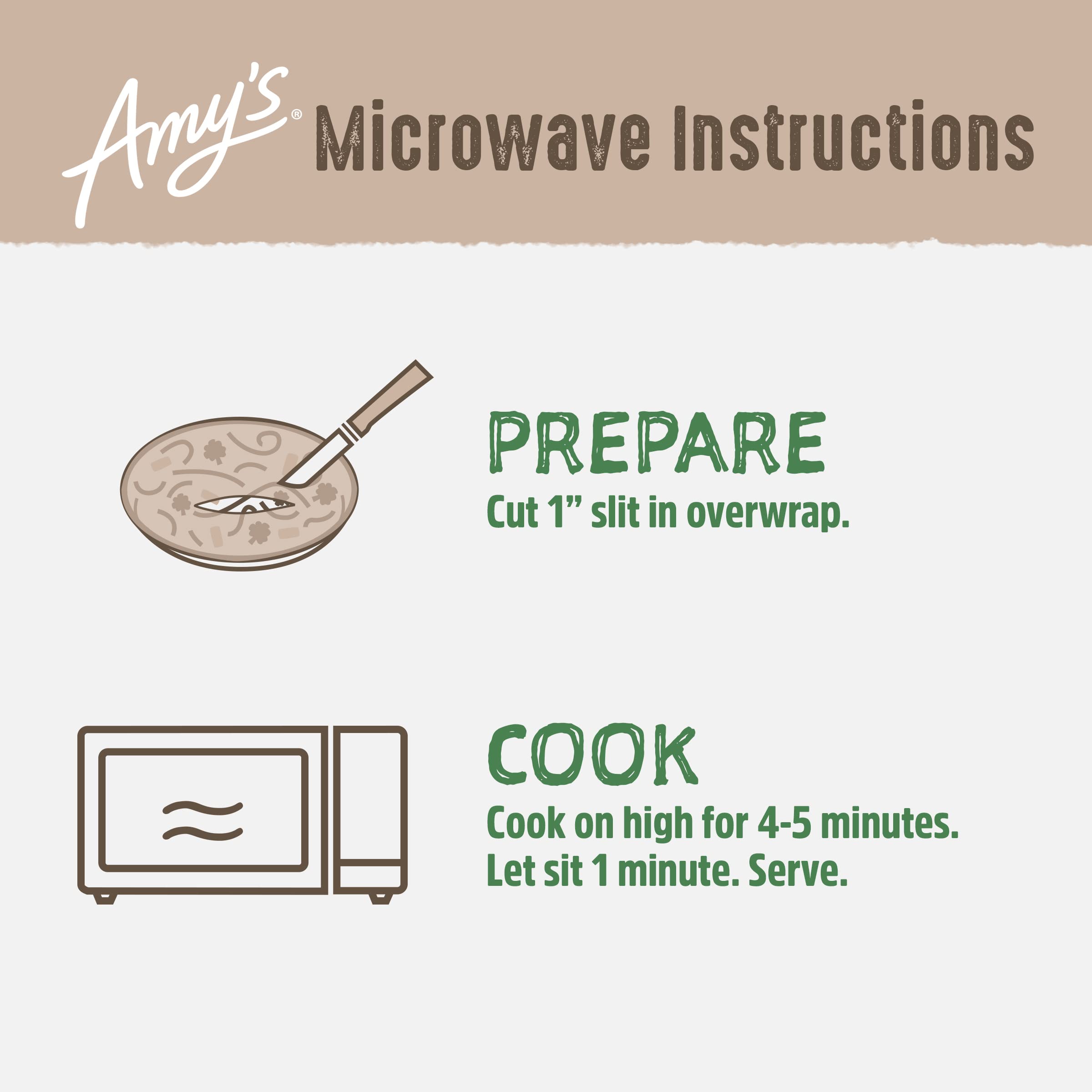 Amy's® Microwave Instructions

PREPARE
Cut 1” slit in overwrap.

COOK
Cook on high for 4-5 minutes. Let sit 1 minute. Serve.